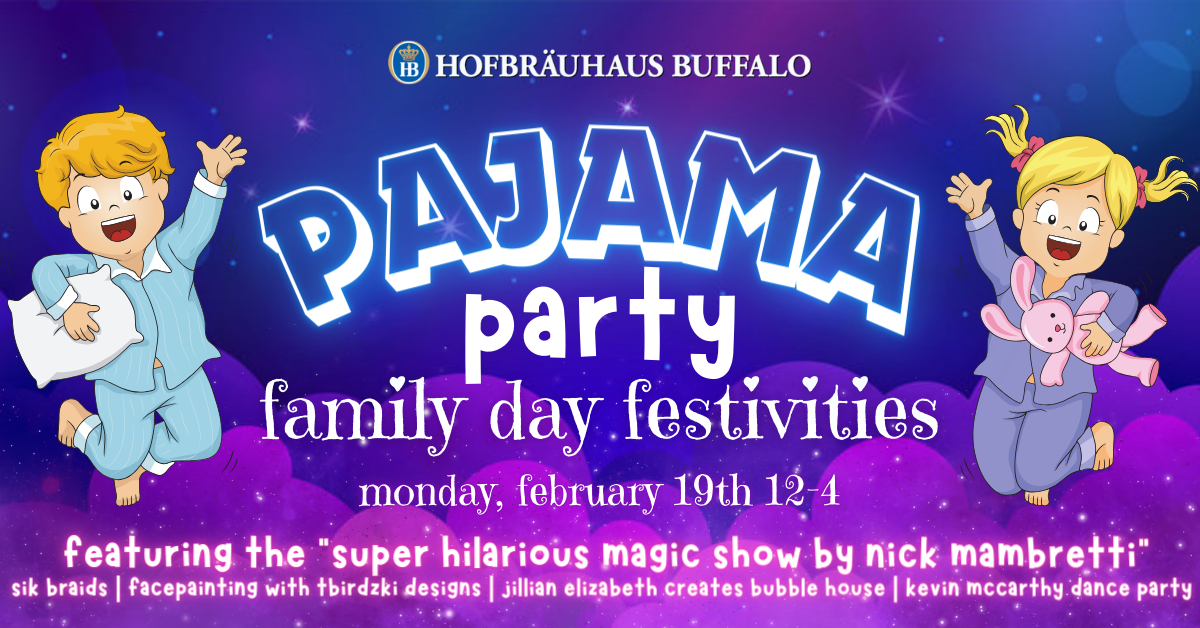 HB HOFBRÄUHAUS BUFFALO

PAJAMA

party

family day festivities

monday, february 19th 12-4

featuring the "super hilarious magic show by nick mambretti"

sik braids | facepainting with tbirdzki designs | jillian elizabeth creates bubble house | kevin mccarthy dance party